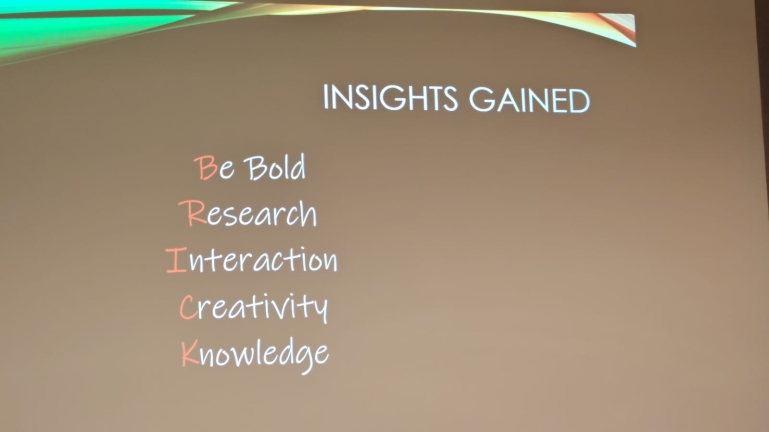 INSIGHTS GAINED

Be Bold
Research
Interaction
Creativity
Knowledge